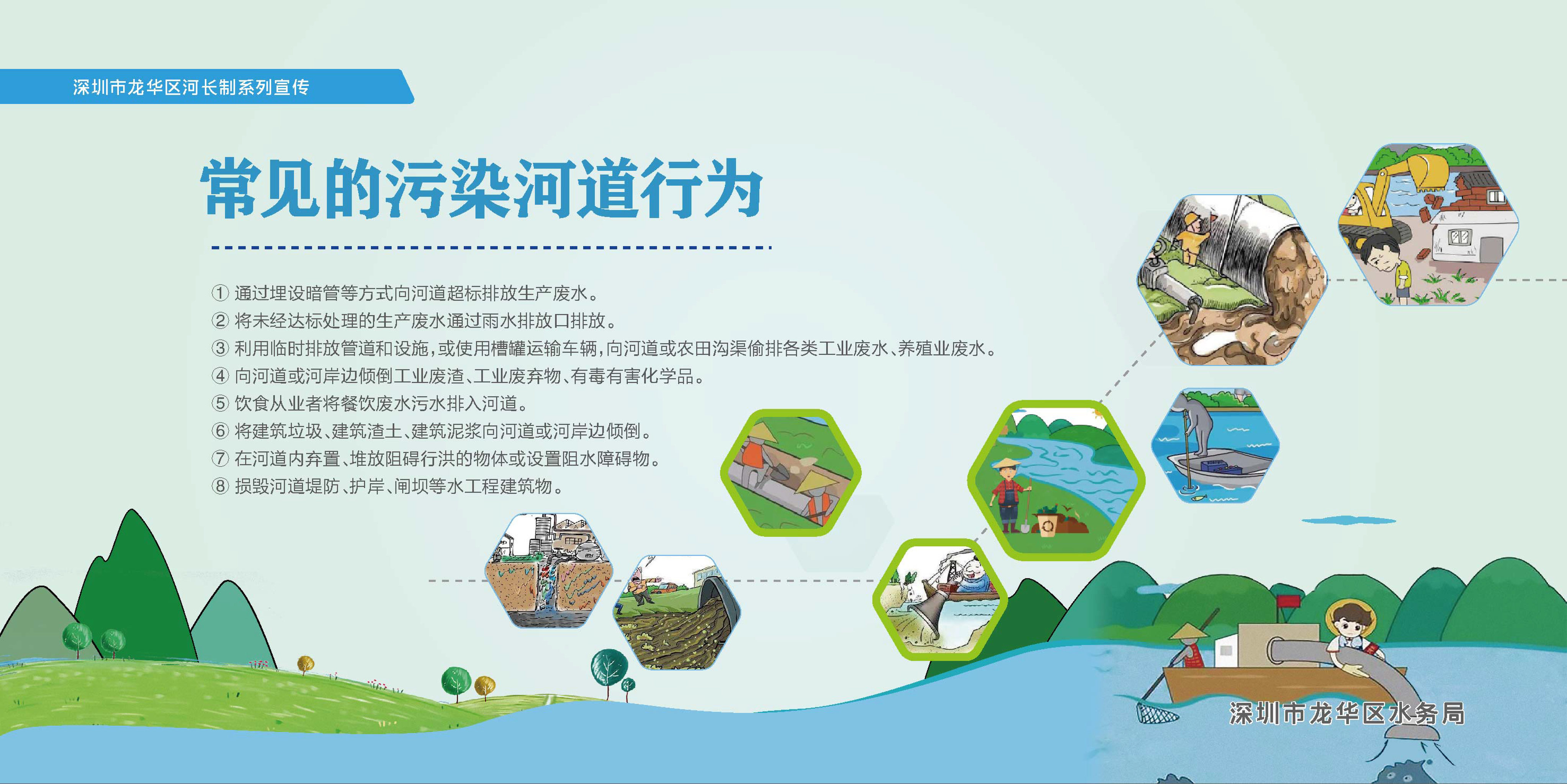 深圳市龙华区河长制系列宣传

常见的污染河道行为

① 通过埋设暗管等方式向河道超标排放生产废水。
② 将未经达标处理的生产废水通过雨水排放口排放。
③ 利用临时排放管道和设施，或使用槽罐运输车辆，向河道或农田沟渠偷排各类工业废水、养殖业废水。
④ 向河道或河岸边倾倒工业废渣、工业废弃物、有毒有害化学品。
⑤ 饮食从业者将餐饮废水污水排入河道。
⑥ 将建筑垃圾、建筑渣土、建筑泥浆向河道或河岸边倾倒。
⑦ 在河道内弃置、堆放阻碍行洪的物体或设置阻水障碍物。
⑧ 损毁河道堤防、护岸、闸坝等水工程建筑物。

深圳市龙华区水务局